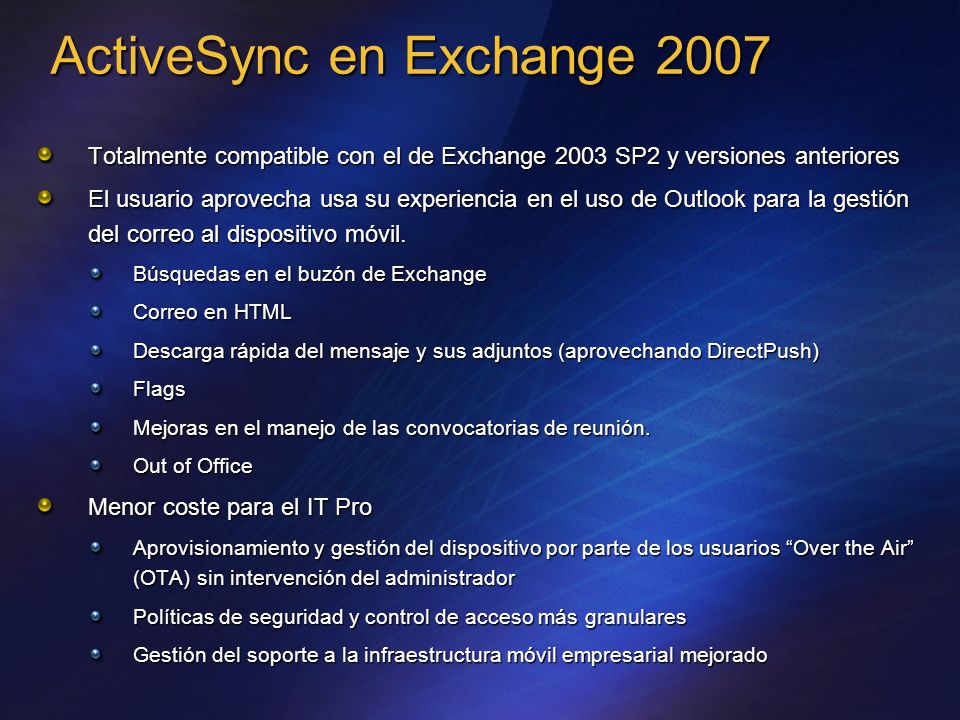 ActiveSync en Exchange 2007

Totalmente compatible con el de Exchange 2003 SP2 y versiones anteriores

El usuario aprovecha usa su experiencia en el uso de Outlook para la gestión del correo al dispositivo móvil.

Búsquedas en el buzón de Exchange

Correo en HTML

Descarga rápida del mensaje y sus adjuntos (aprovechando DirectPush)

Flags

Mejoras en el manejo de las convocatorias de reunión.

Out of Office

Menor coste para el IT Pro

Aprovisionamiento y gestión del dispositivo por parte de los usuarios “Over the Air” (OTA) sin intervención del administrador

Políticas de seguridad y control de acceso más granulares

Gestión del soporte a la infraestructura móvil empresarial mejorado